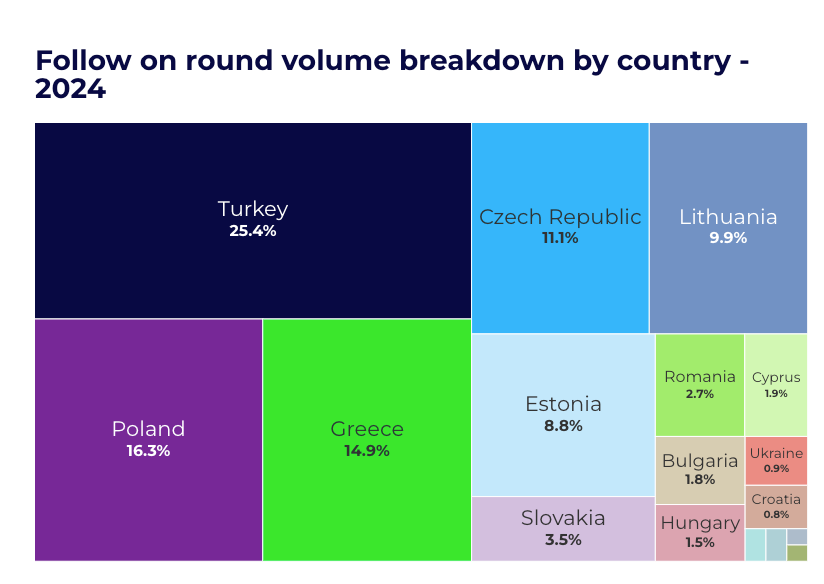 Follow on round volume breakdown by country - 2024

Turkey
25.4%

Czech Republic
11.1%

Lithuania
9.9%

Poland
16.3%

Greece
14.9%

Estonia
8.8%

Romania
2.7%

Cyprus
1.9%

Bulgaria
1.8%

Ukraine
0.9%

Croatia
0.8%

Slovakia
3.5%

Hungary
1.5%